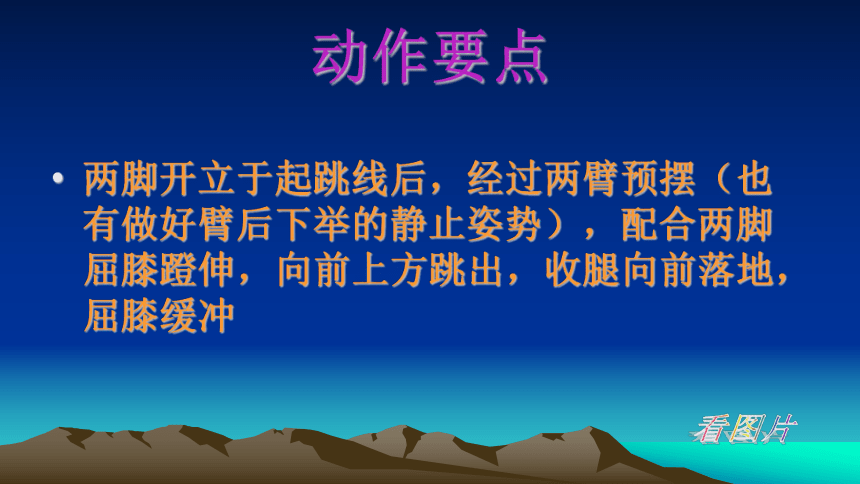 动作要点

• 两脚开立于起跳线后，经过两臂预摆（也有做好臂后下举的静止姿势），配合两脚屈膝蹬伸，向前上方跳出，收腿向前落地，屈膝缓冲

看图片